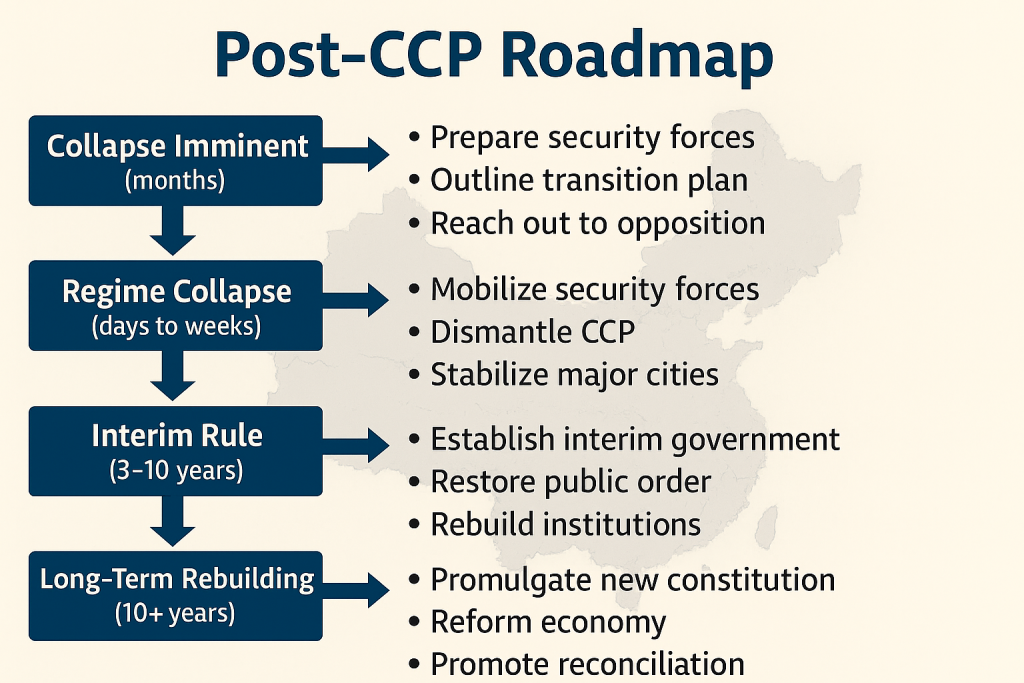 Post-CCP Roadmap

Collapse Imminent
(months)

• Prepare security forces
• Outline transition plan
• Reach out to opposition

Regime Collapse
(days to weeks)

• Mobilize security forces
• Dismantle CCP
• Stabilize major cities

Interim Rule
(3–10 years)

• Establish interim government
• Restore public order
• Rebuild institutions

Long-Term Rebuilding
(10+ years)

• Promulgate new constitution
• Reform economy
• Promote reconciliation